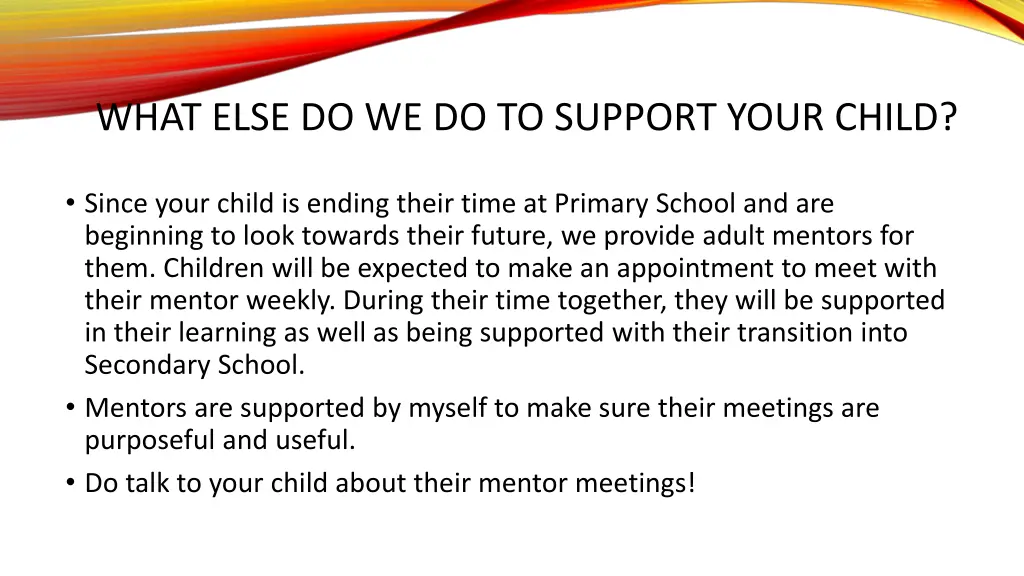 WHAT ELSE DO WE DO TO SUPPORT YOUR CHILD?

• Since your child is ending their time at Primary School and are beginning to look towards their future, we provide adult mentors for them. Children will be expected to make an appointment to meet with their mentor weekly. During their time together, they will be supported in their learning as well as being supported with their transition into Secondary School.
• Mentors are supported by myself to make sure their meetings are purposeful and useful.
• Do talk to your child about their mentor meetings!